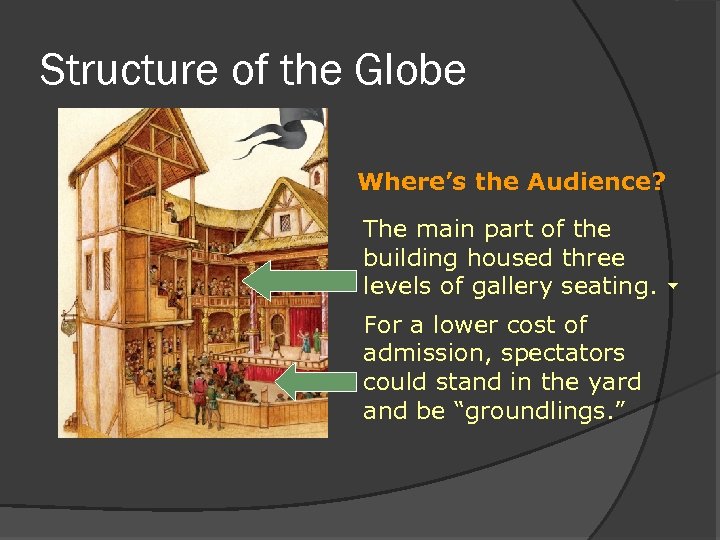 Structure of the Globe

Where's the Audience?

The main part of the building housed three levels of gallery seating.

For a lower cost of admission, spectators could stand in the yard and be "groundlings."